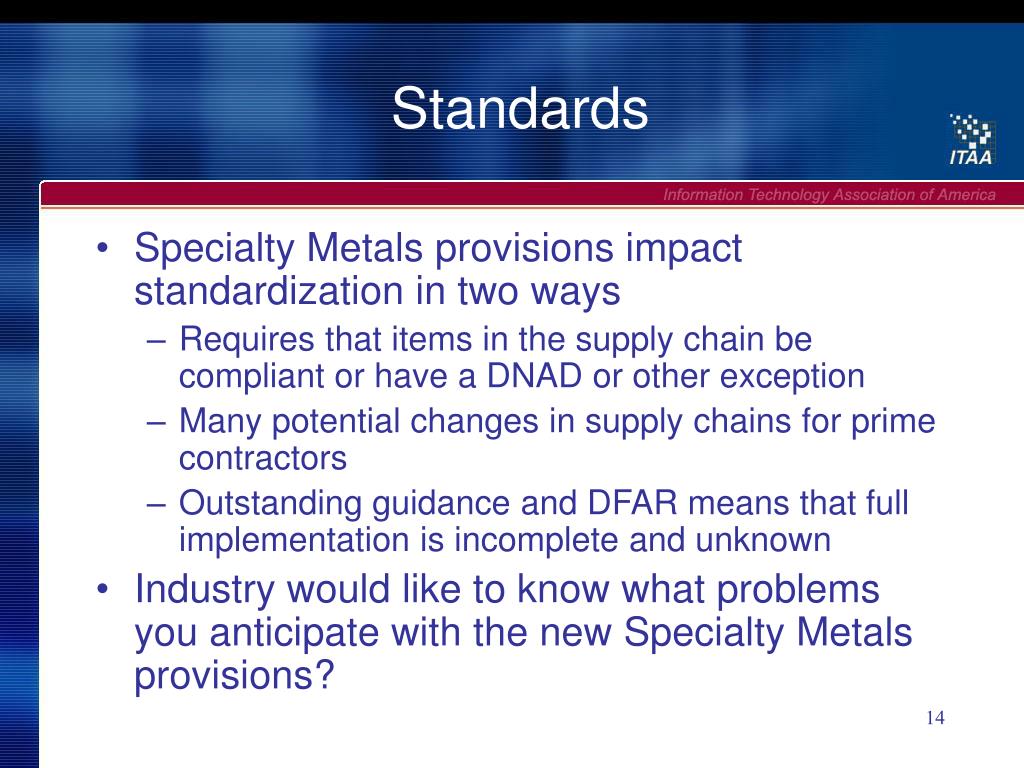 Standards

ITAA

Information Technology Association of America

• Specialty Metals provisions impact standardization in two ways
– Requires that items in the supply chain be compliant or have a DNAD or other exception
– Many potential changes in supply chains for prime contractors
– Outstanding guidance and DFAR means that full implementation is incomplete and unknown
• Industry would like to know what problems you anticipate with the new Specialty Metals provisions?

14